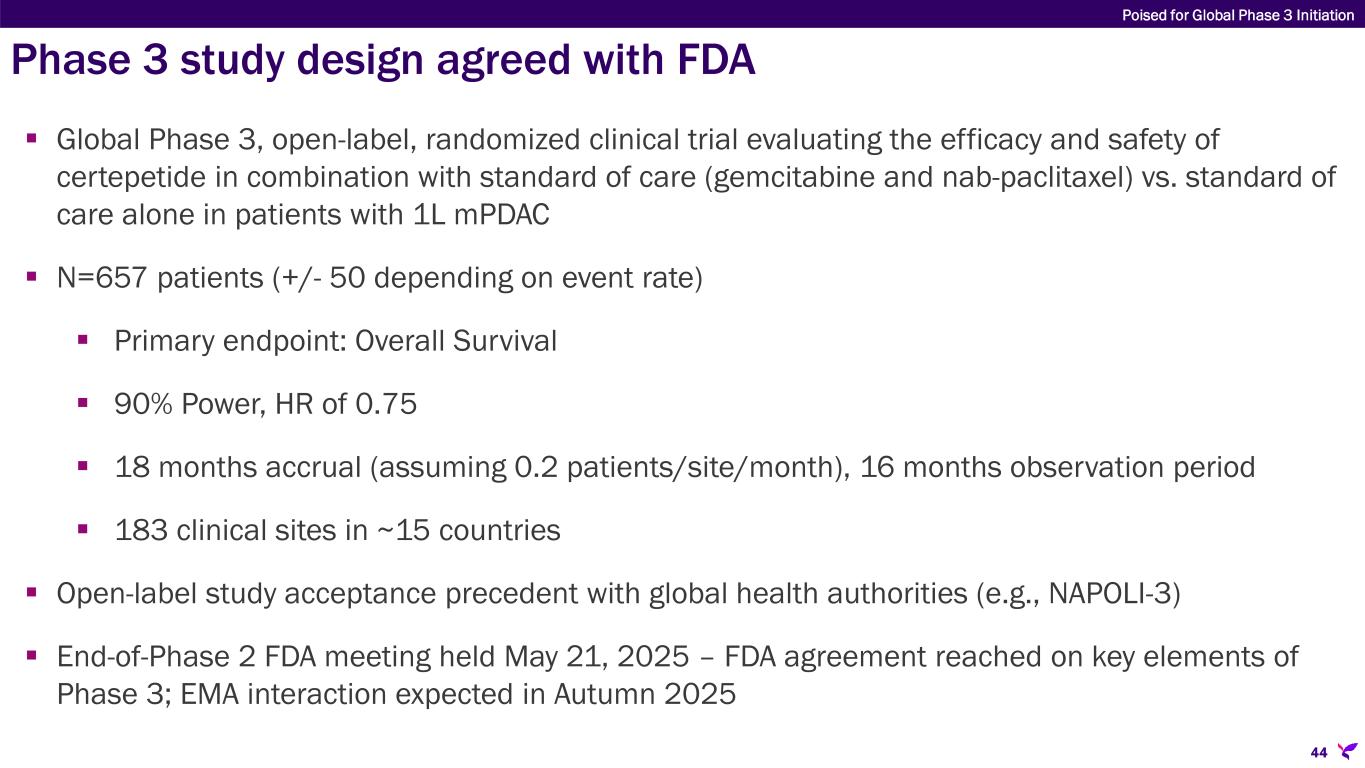 Poised for Global Phase 3 Initiation

Phase 3 study design agreed with FDA

▪ Global Phase 3, open-label, randomized clinical trial evaluating the efficacy and safety of certepetide in combination with standard of care (gemcitabine and nab-paclitaxel) vs. standard of care alone in patients with 1L mPDAC

▪ N=657 patients (+/- 50 depending on event rate)

▪ Primary endpoint: Overall Survival

▪ 90% Power, HR of 0.75

▪ 18 months accrual (assuming 0.2 patients/site/month), 16 months observation period

▪ 183 clinical sites in ~15 countries

▪ Open-label study acceptance precedent with global health authorities (e.g., NAPOLI-3)

▪ End-of-Phase 2 FDA meeting held May 21, 2025 – FDA agreement reached on key elements of Phase 3; EMA interaction expected in Autumn 2025

44